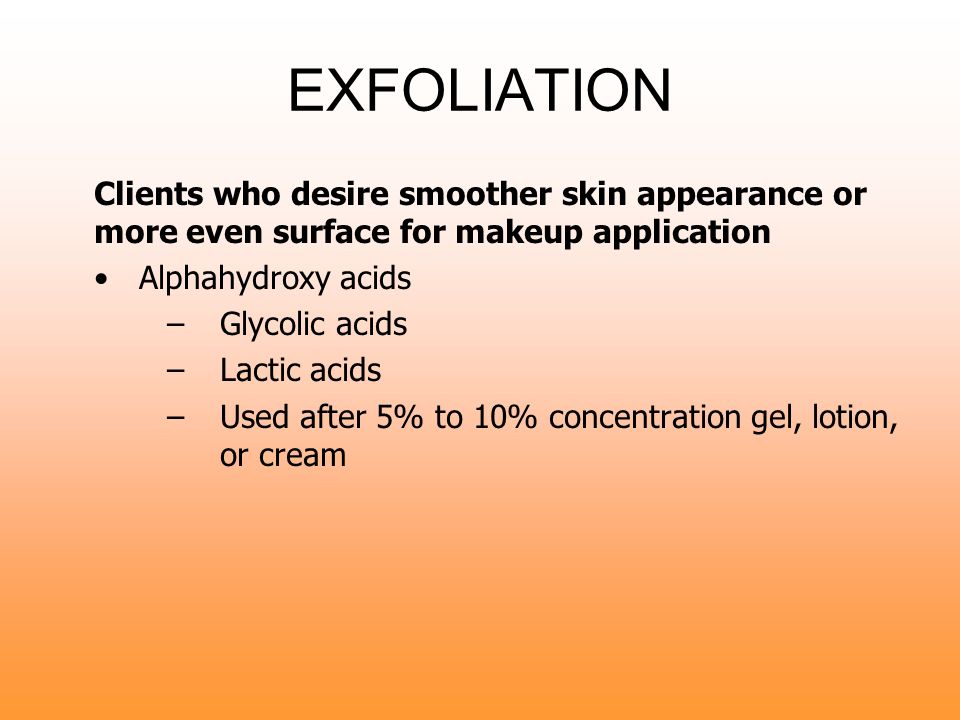 EXFOLIATION

Clients who desire smoother skin appearance or more even surface for makeup application

• Alphahydroxy acids
 – Glycolic acids
 – Lactic acids
 – Used after 5% to 10% concentration gel, lotion, or cream